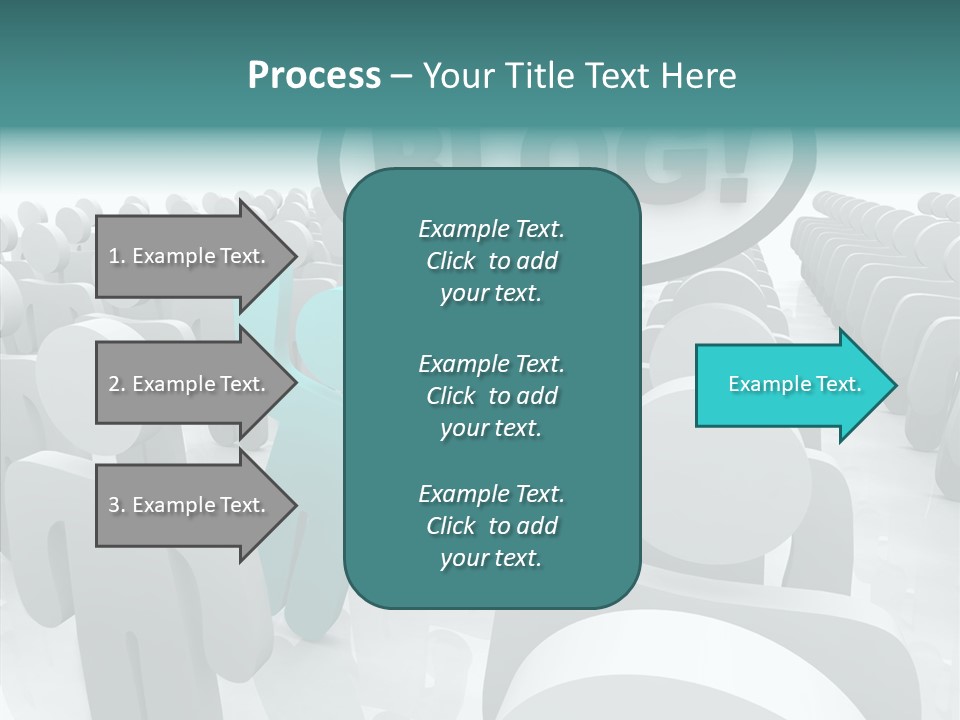 Process – Your Title Text Here

BLOG!

1. Example Text.

2. Example Text.

3. Example Text.

Example Text. Click to add your text.

Example Text. Click to add your text.

Example Text. Click to add your text.

Example Text.